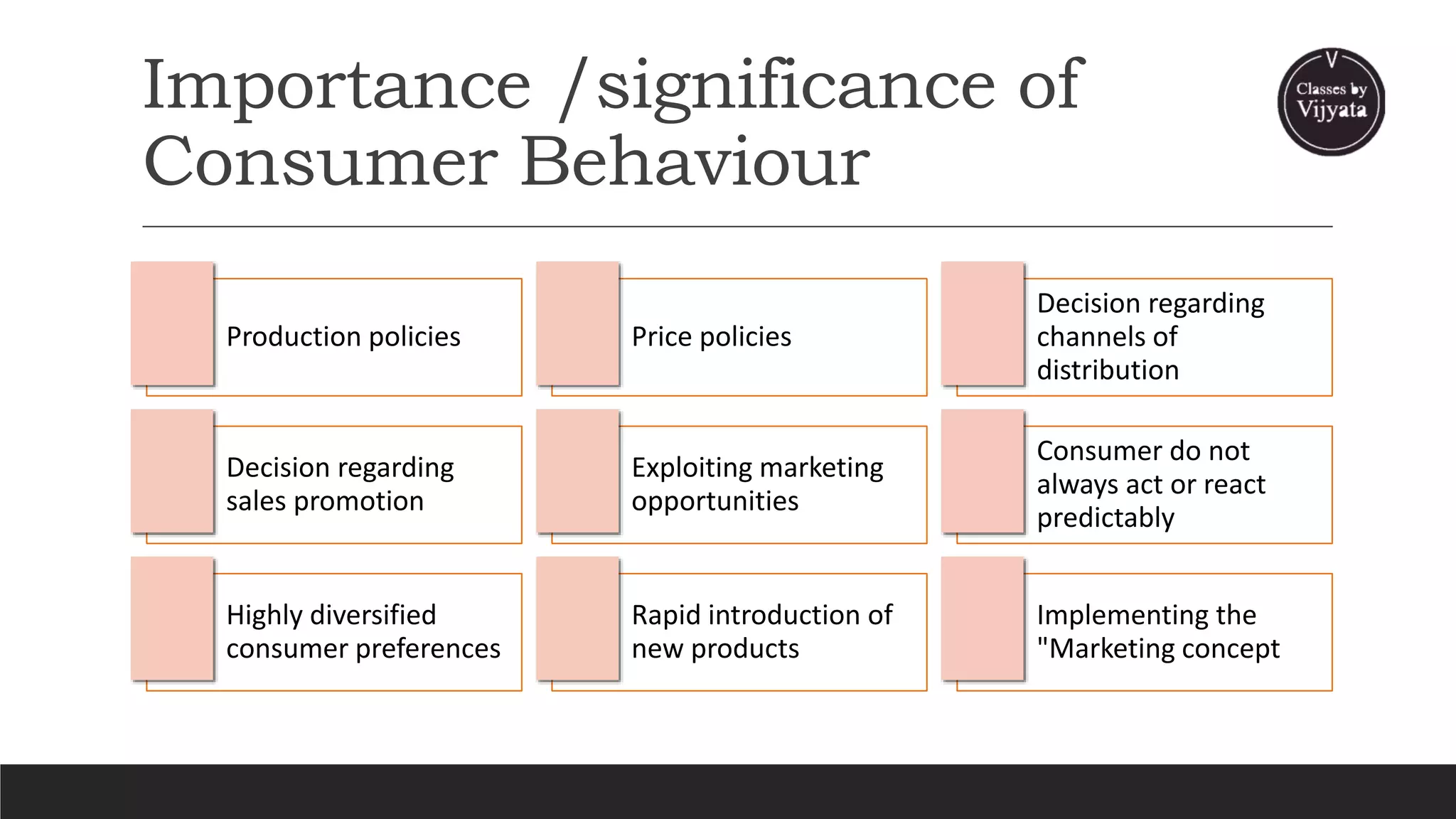 Importance /significance of Consumer Behaviour

V
Classes by
Vijyata

Production policies

Price policies

Decision regarding channels of distribution

Decision regarding sales promotion

Exploiting marketing opportunities

Consumer do not always act or react predictably

Highly diversified consumer preferences

Rapid introduction of new products

Implementing the "Marketing concept